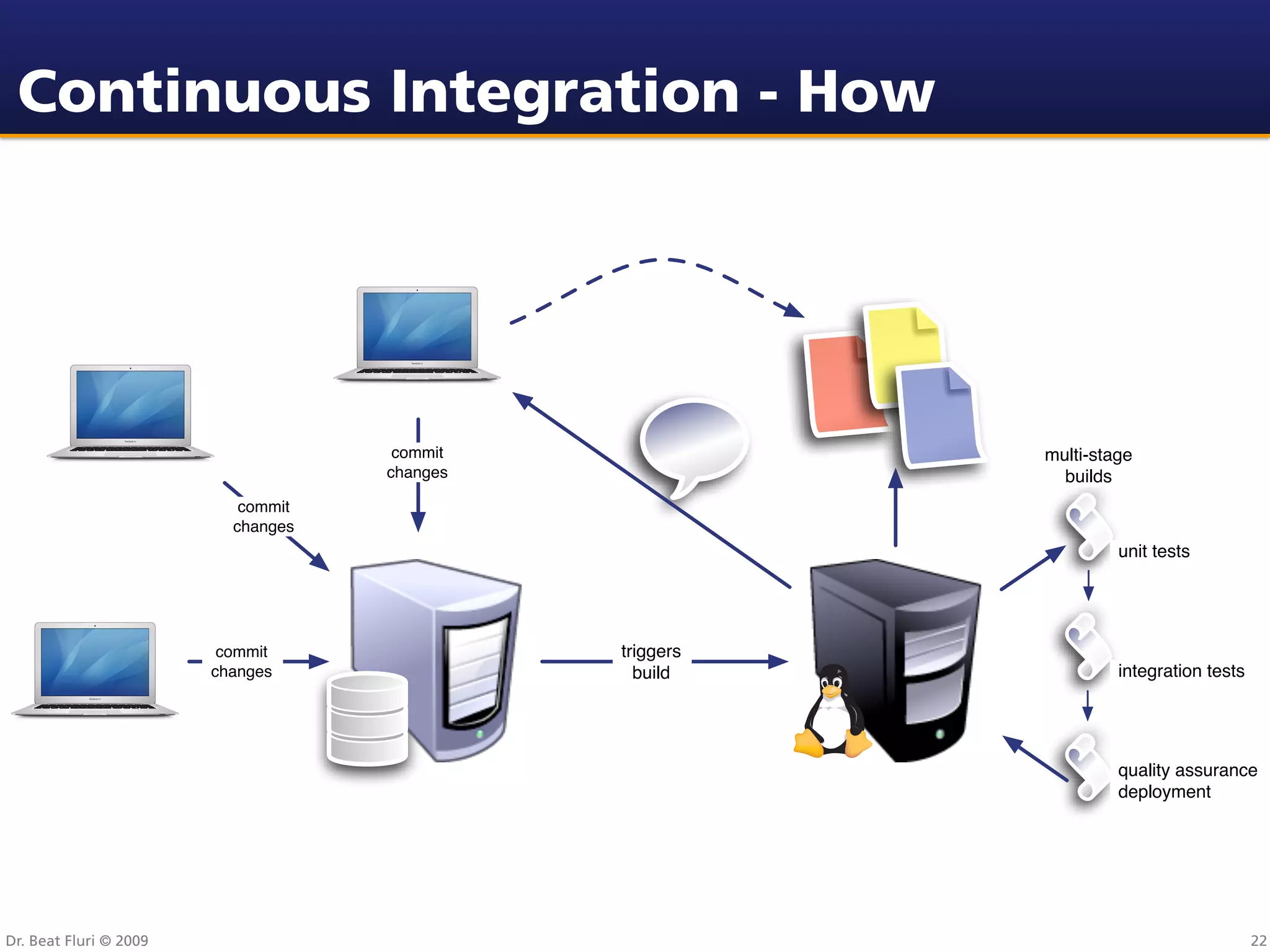 Continuous Integration - How

commit changes

commit changes

commit changes

triggers build

multi-stage builds

unit tests

integration tests

quality assurance deployment

Dr. Beat Fluri © 2009

22